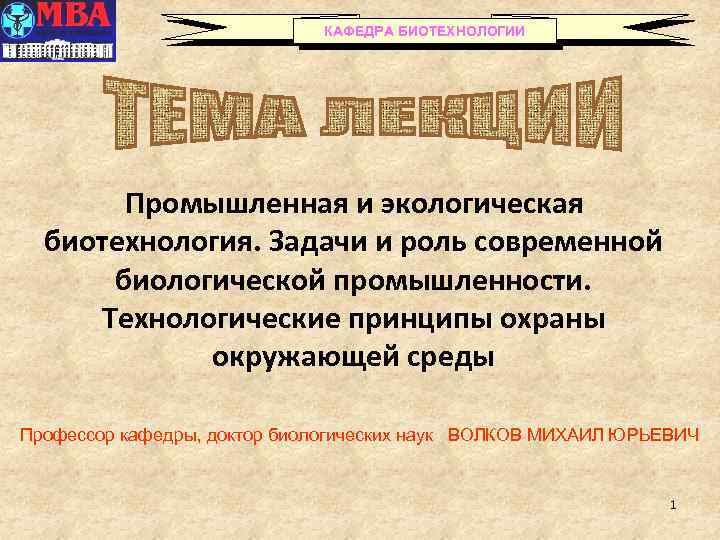 МВА

КАФЕДРА БИОТЕХНОЛОГИИ

ТЕМА ЛЕКЦИИ

Промышленная и экологическая биотехнология. Задачи и роль современной биологической промышленности. Технологические принципы охраны окружающей среды

Профессор кафедры, доктор биологических наук ВОЛКОВ МИХАИЛ ЮРЬЕВИЧ

1